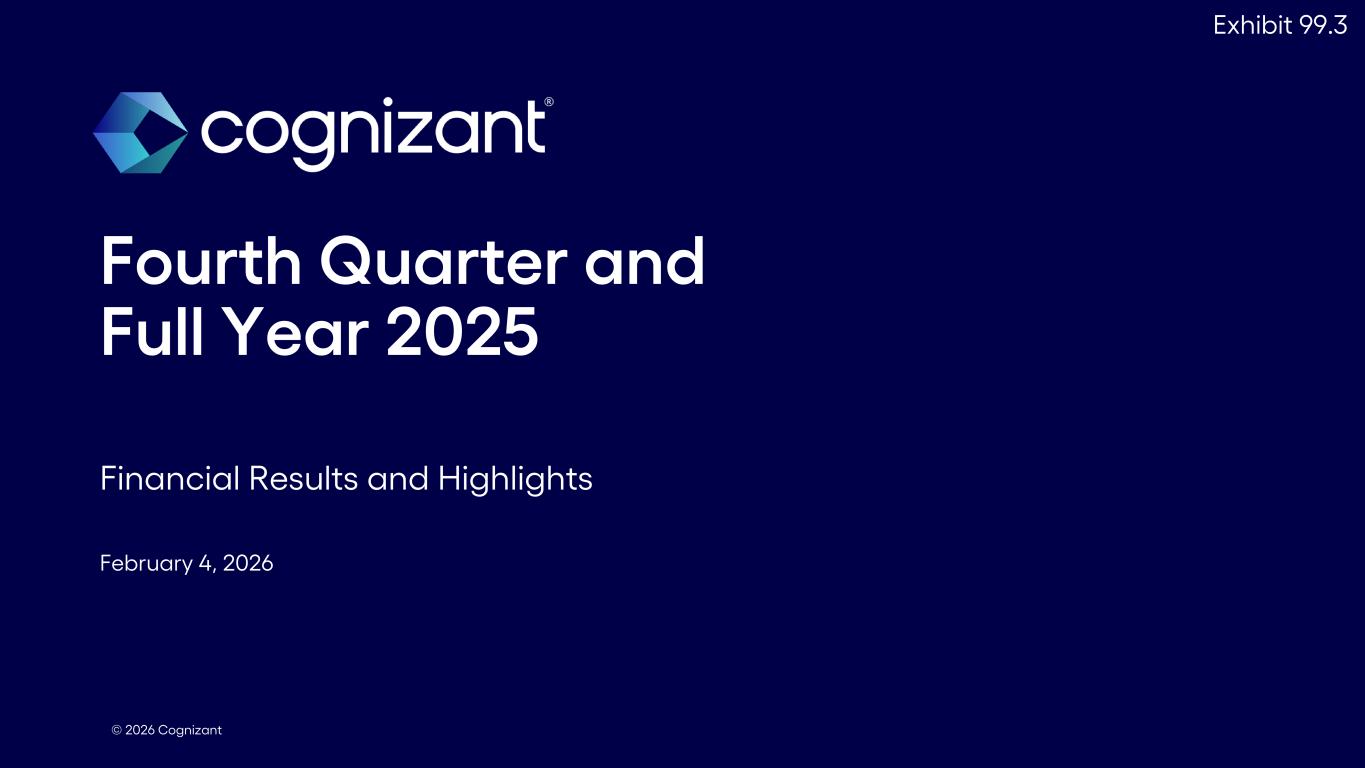 Exhibit 99.3

cognizant®

Fourth Quarter and Full Year 2025

Financial Results and Highlights

February 4, 2026

© 2026 Cognizant